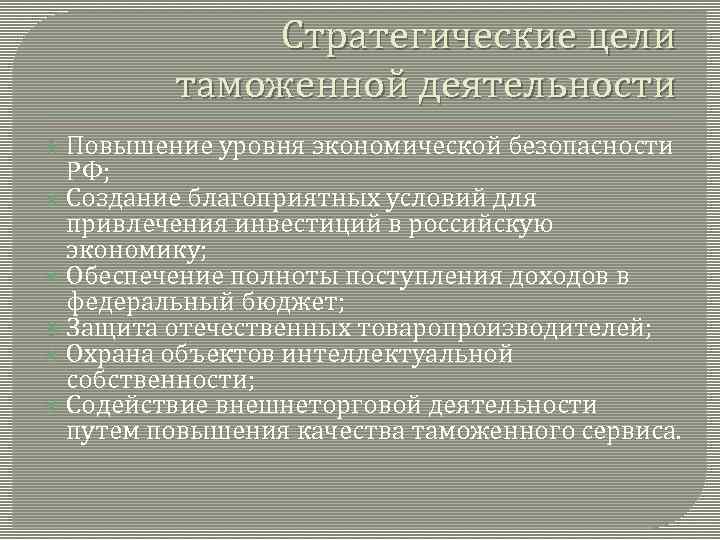 Стратегические цели таможенной деятельности

Повышение уровня экономической безопасности РФ;
Создание благоприятных условий для привлечения инвестиций в российскую экономику;
Обеспечение полноты поступления доходов в федеральный бюджет;
Защита отечественных товаропроизводителей;
Охрана объектов интеллектуальной собственности;
Содействие внешнеторговой деятельности путем повышения качества таможенного сервиса.